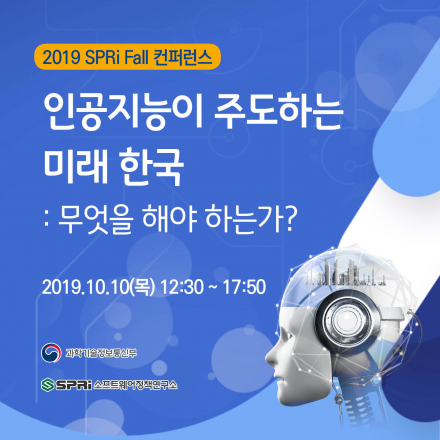 2019 SPRi Fall 컨퍼런스

인공지능이 주도하는 미래 한국

: 무엇을 해야 하는가?

2019.10.10(목) 12:30 ~ 17:50

과학기술정보통신부

SPRi 소프트웨어정책연구소